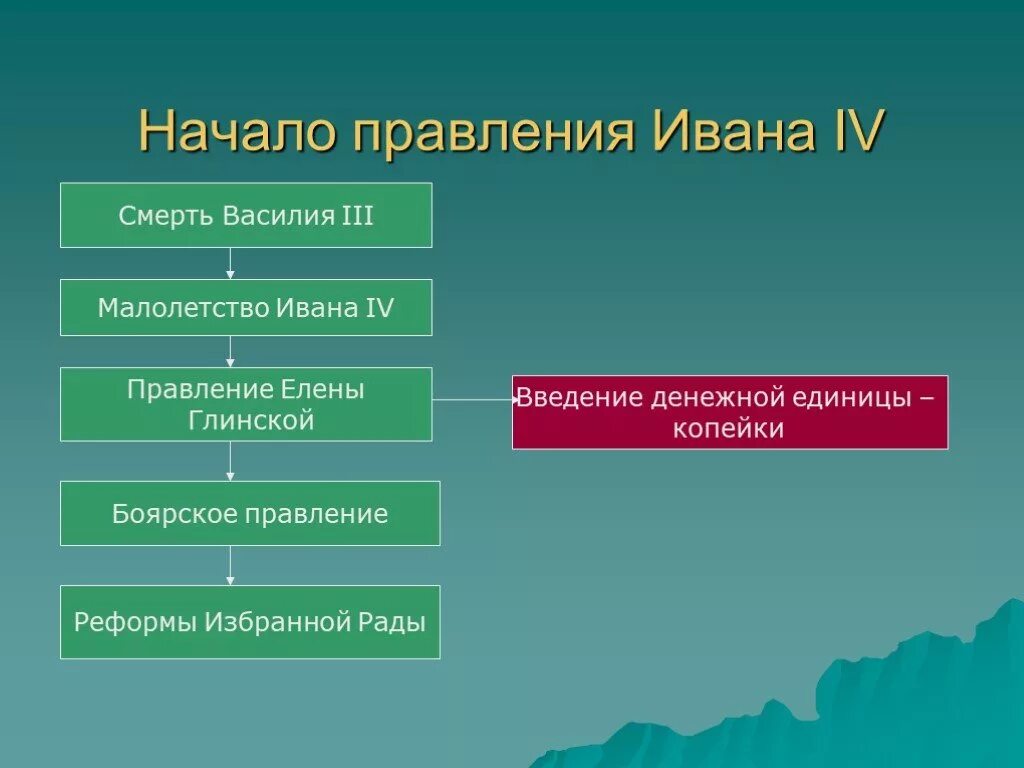 Начало правления Ивана IV

Смерть Василия III

Малолетство Ивана IV

Правление Елены Глинской

Введение денежной единицы – копейки

Боярское правление

Реформы Избранной Рады